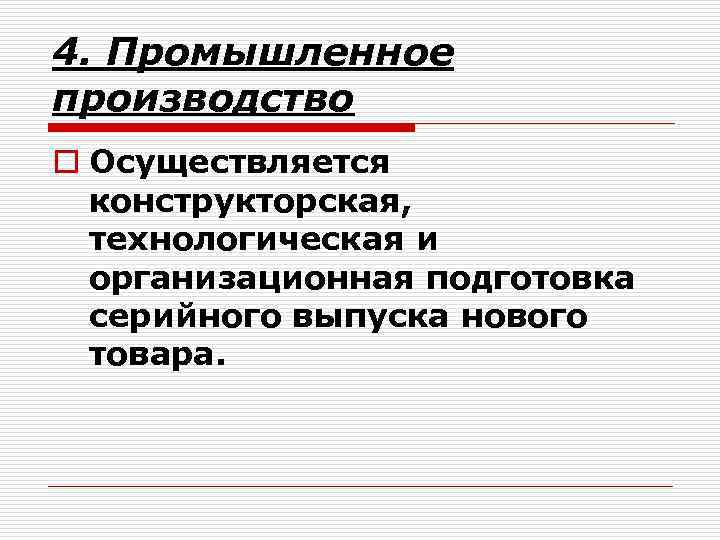 4. Промышленное производство

Осуществляется конструкторская, технологическая и организационная подготовка серийного выпуска нового товара.